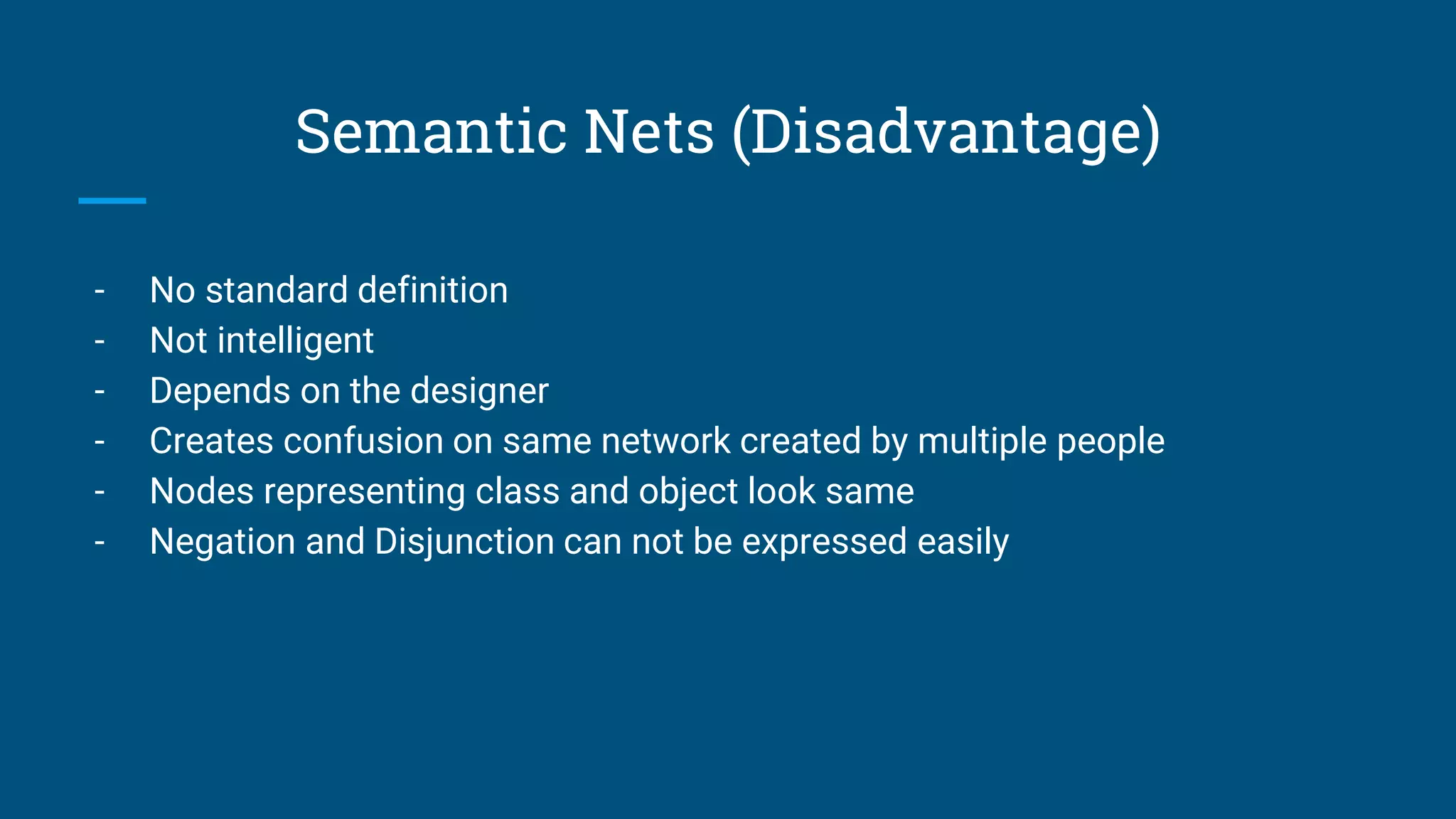 Semantic Nets (Disadvantage)

- No standard definition
- Not intelligent
- Depends on the designer
- Creates confusion on same network created by multiple people
- Nodes representing class and object look same
- Negation and Disjunction can not be expressed easily